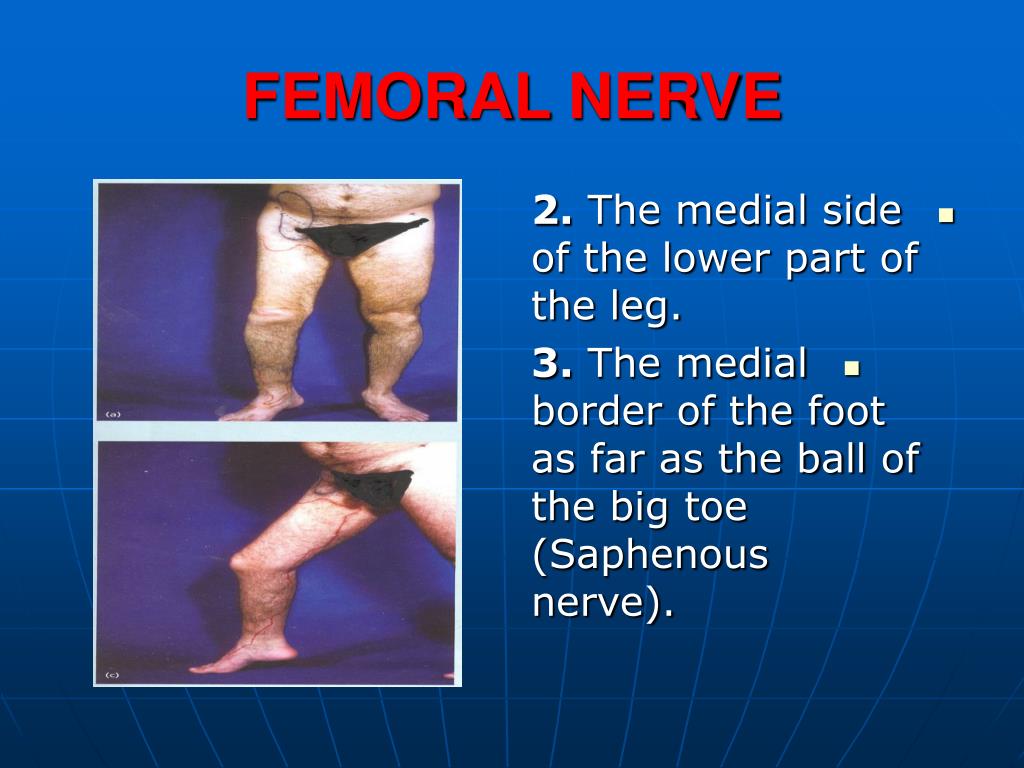 FEMORAL NERVE

(a)

(c)

2. The medial side of the lower part of the leg.

3. The medial border of the foot as far as the ball of the big toe (Saphenous nerve).